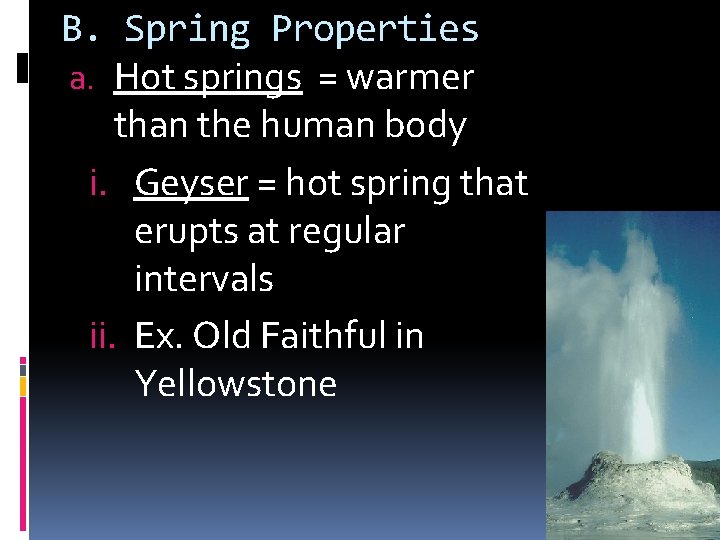 B. Spring Properties

a. Hot springs = warmer than the human body

i. Geyser = hot spring that erupts at regular intervals

ii. Ex. Old Faithful in Yellowstone